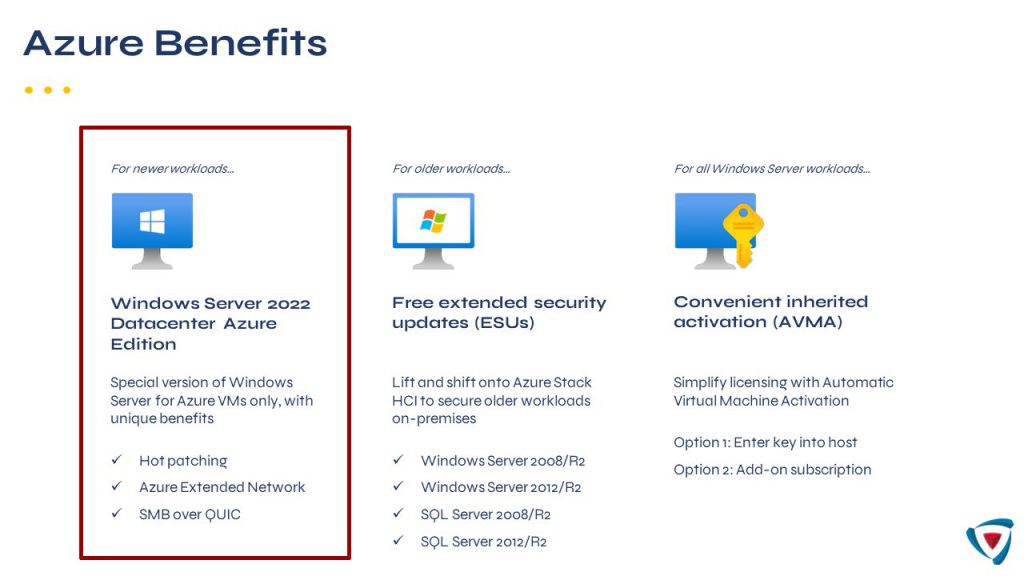 Azure Benefits

For newer workloads...

Windows Server 2022 Datacenter Azure Edition

Special version of Windows Server for Azure VMs only, with unique benefits

✓ Hot patching
✓ Azure Extended Network
✓ SMB over QUIC

For older workloads...

Free extended security updates (ESUs)

Lift and shift onto Azure Stack HCI to secure older workloads on-premises

✓ Windows Server 2008/R2
✓ Windows Server 2012/R2
✓ SQL Server 2008/R2
✓ SQL Server 2012/R2

For all Windows Server workloads...

Convenient inherited activation (AVMA)

Simplify licensing with Automatic Virtual Machine Activation

Option 1: Enter key into host

Option 2: Add-on subscription